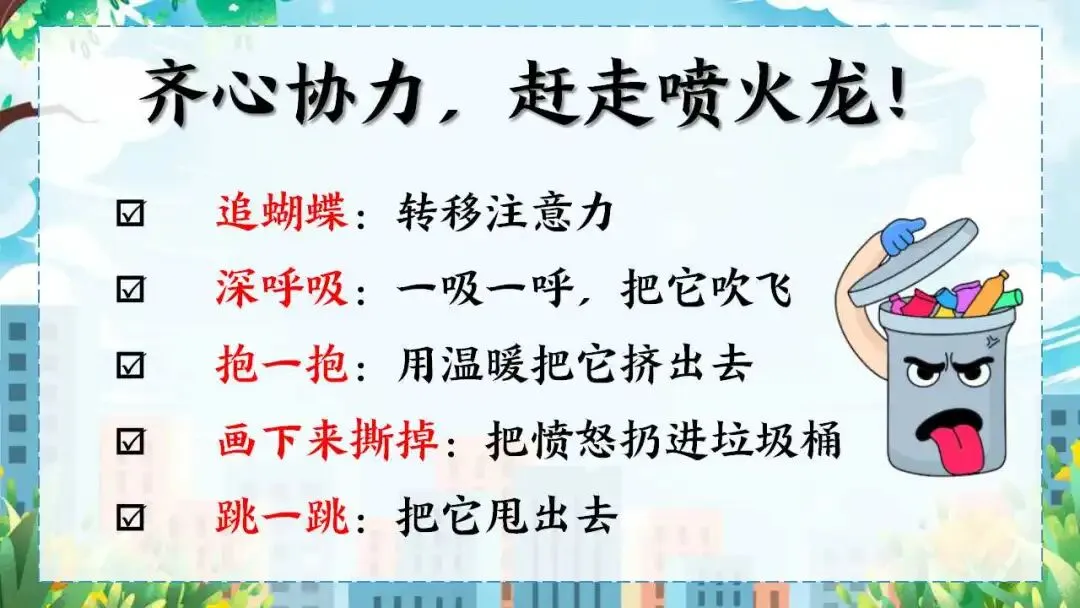 齐心协力，赶走喷火龙！

☑ 追蝴蝶：转移注意力

☑ 深呼吸：一吸一呼，把它吹飞

☑ 抱一抱：用温暖把它挤出去

☑ 画下来撕掉：把愤怒扔进垃圾桶

☑ 跳一跳：把它甩出去